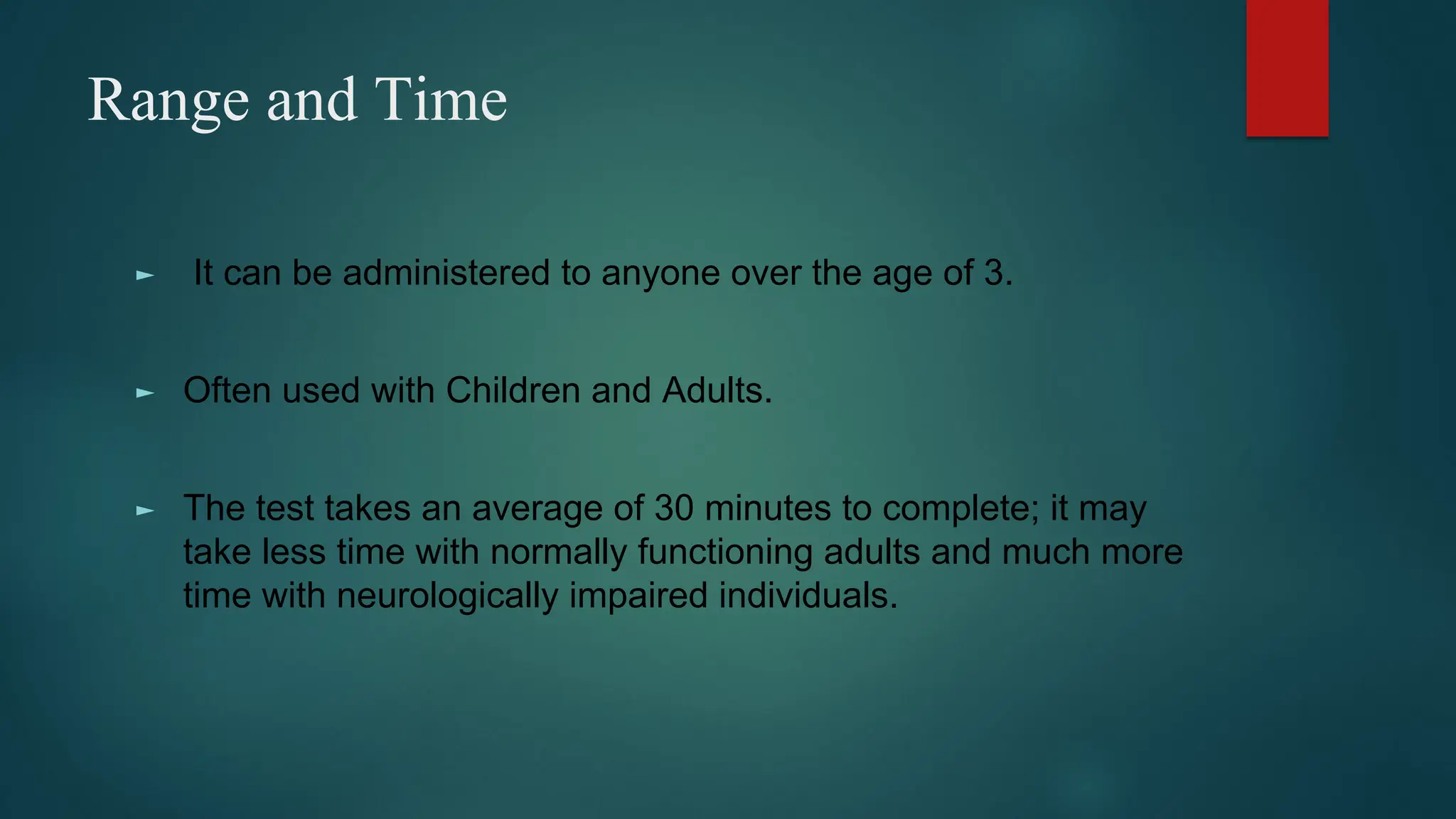 Range and Time

► It can be administered to anyone over the age of 3.

► Often used with Children and Adults.

► The test takes an average of 30 minutes to complete; it may take less time with normally functioning adults and much more time with neurologically impaired individuals.